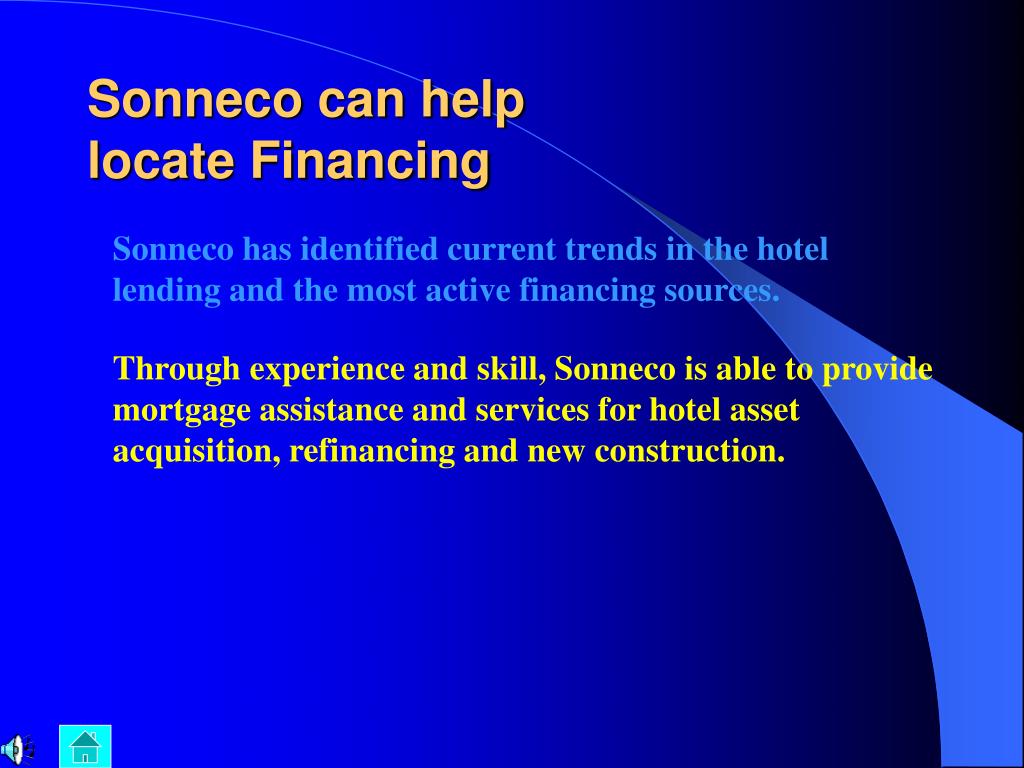 Sonneco can help locate Financing

Sonneco has identified current trends in the hotel lending and the most active financing sources.

Through experience and skill, Sonneco is able to provide mortgage assistance and services for hotel asset acquisition, refinancing and new construction.